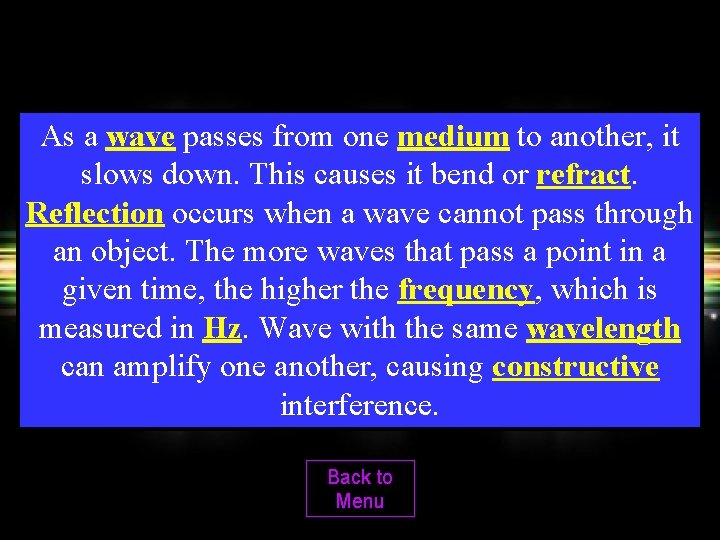 As a wave passes from one medium to another, it slows down. This causes it bend or refract. Reflection occurs when a wave cannot pass through an object. The more waves that pass a point in a given time, the higher the frequency, which is measured in Hz. Wave with the same wavelength can amplify one another, causing constructive interference.

Back to Menu